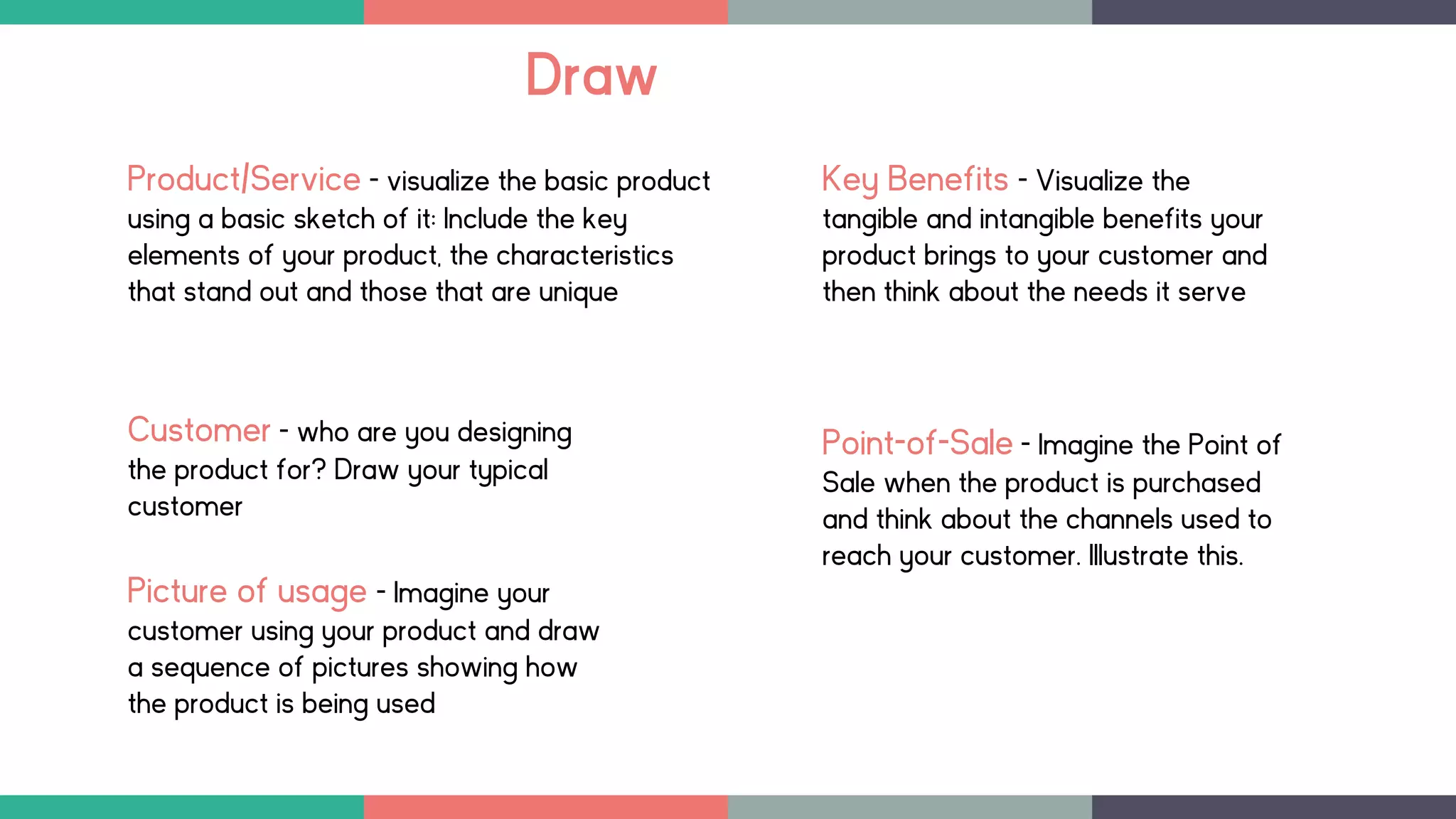 Draw

Product/Service - visualize the basic product using a basic sketch of it: Include the key elements of your product, the characteristics that stand out and those that are unique

Customer - who are you designing the product for? Draw your typical customer

Picture of usage - Imagine your customer using your product and draw a sequence of pictures showing how the product is being used

Key Benefits - Visualize the tangible and intangible benefits your product brings to your customer and then think about the needs it serve

Point-of-Sale - Imagine the Point of Sale when the product is purchased and think about the channels used to reach your customer. Illustrate this.